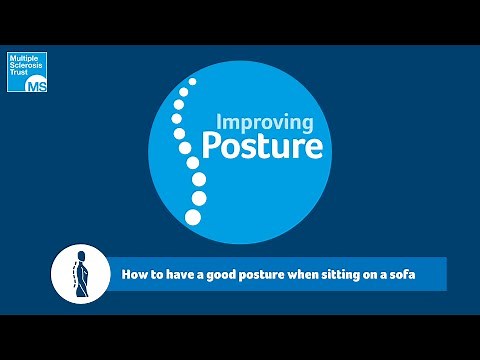 Multiple Sclerosis Trust
MS

Improving
Posture

How to have a good posture when sitting on a sofa